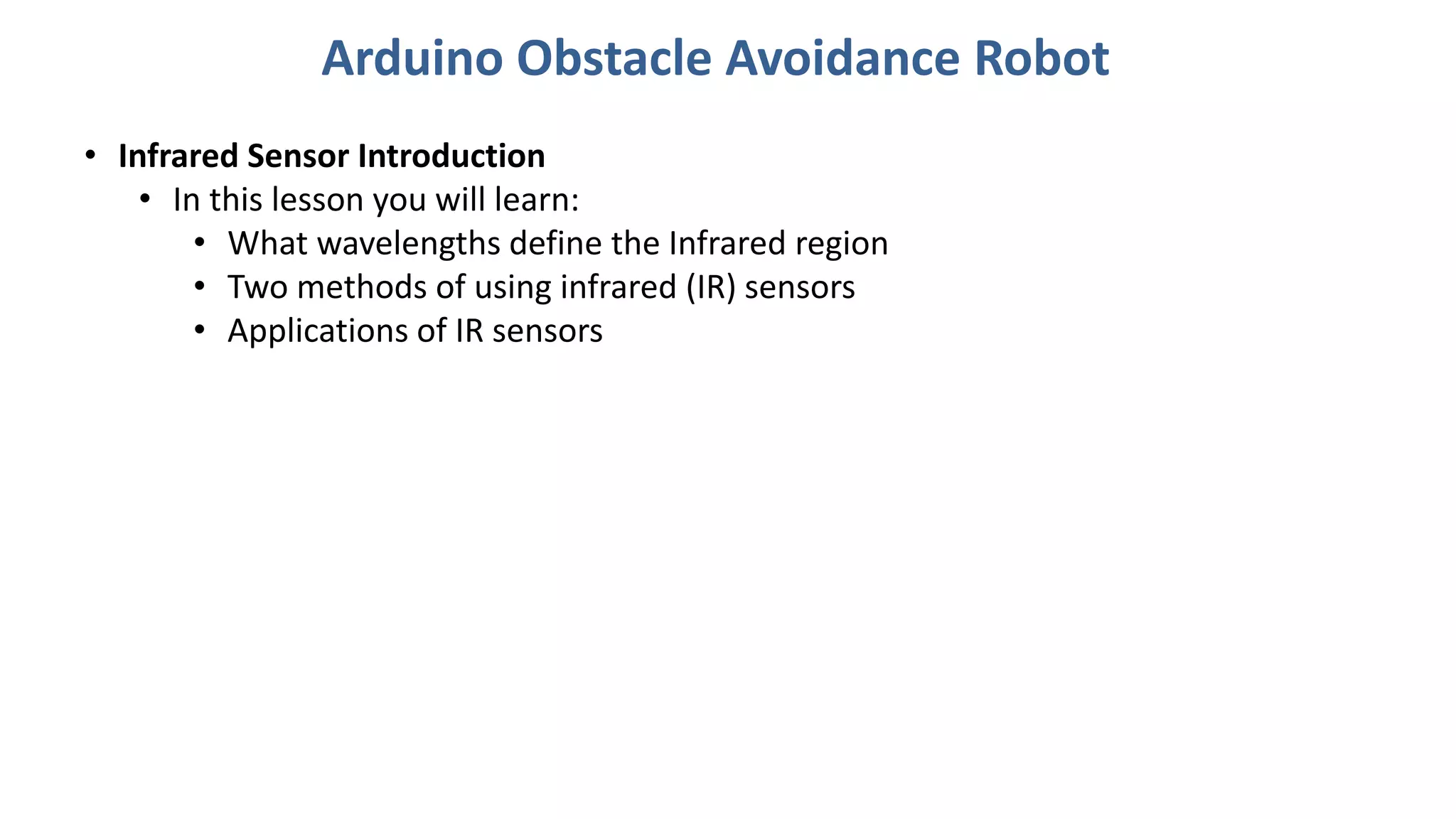 Arduino Obstacle Avoidance Robot

• Infrared Sensor Introduction
  • In this lesson you will learn:
    • What wavelengths define the Infrared region
    • Two methods of using infrared (IR) sensors
    • Applications of IR sensors